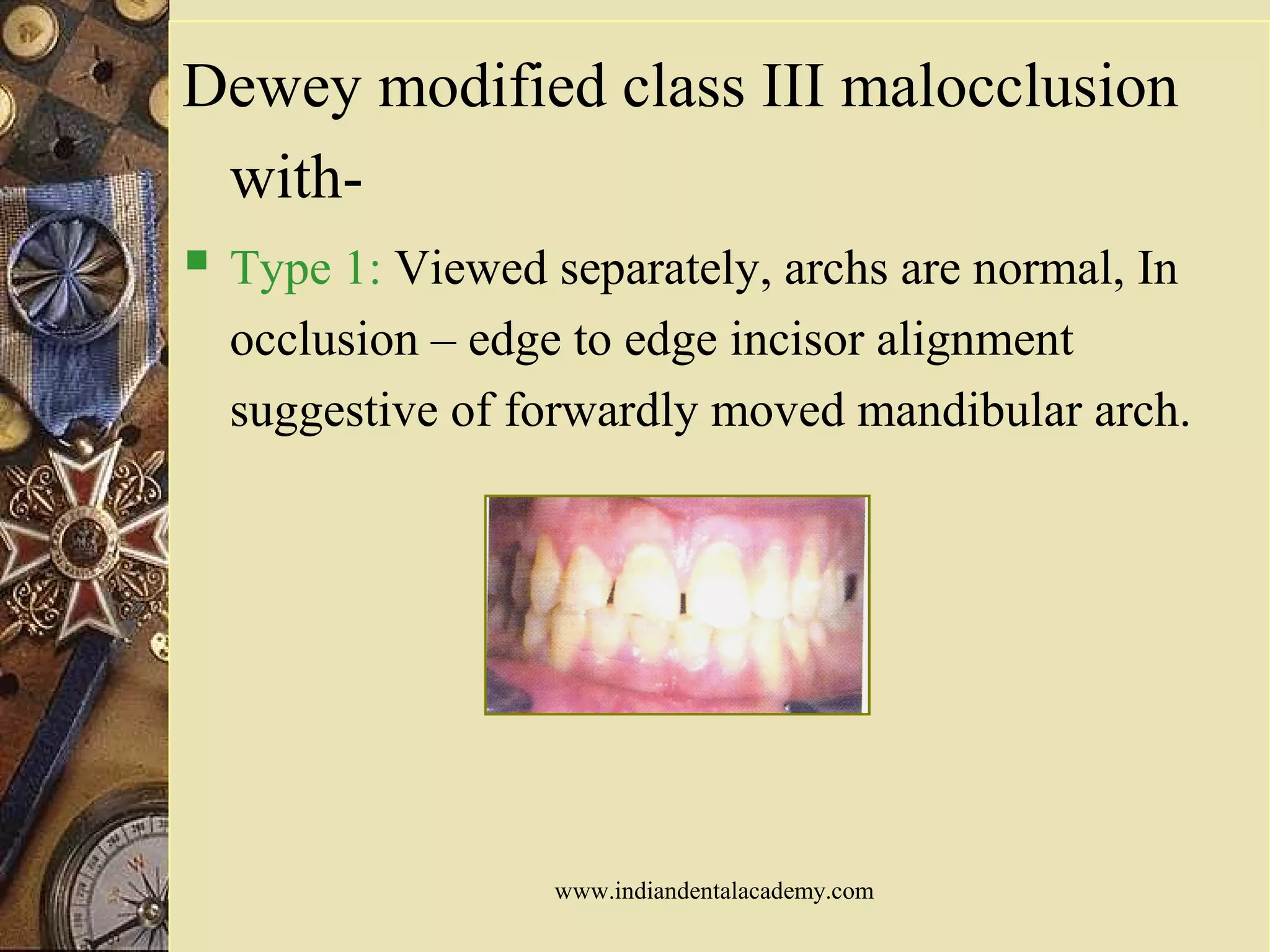 Dewey modified class III malocclusion with-

Type 1: Viewed separately, archs are normal, In occlusion – edge to edge incisor alignment suggestive of forwardly moved mandibular arch.

www.indiandentalacademy.com